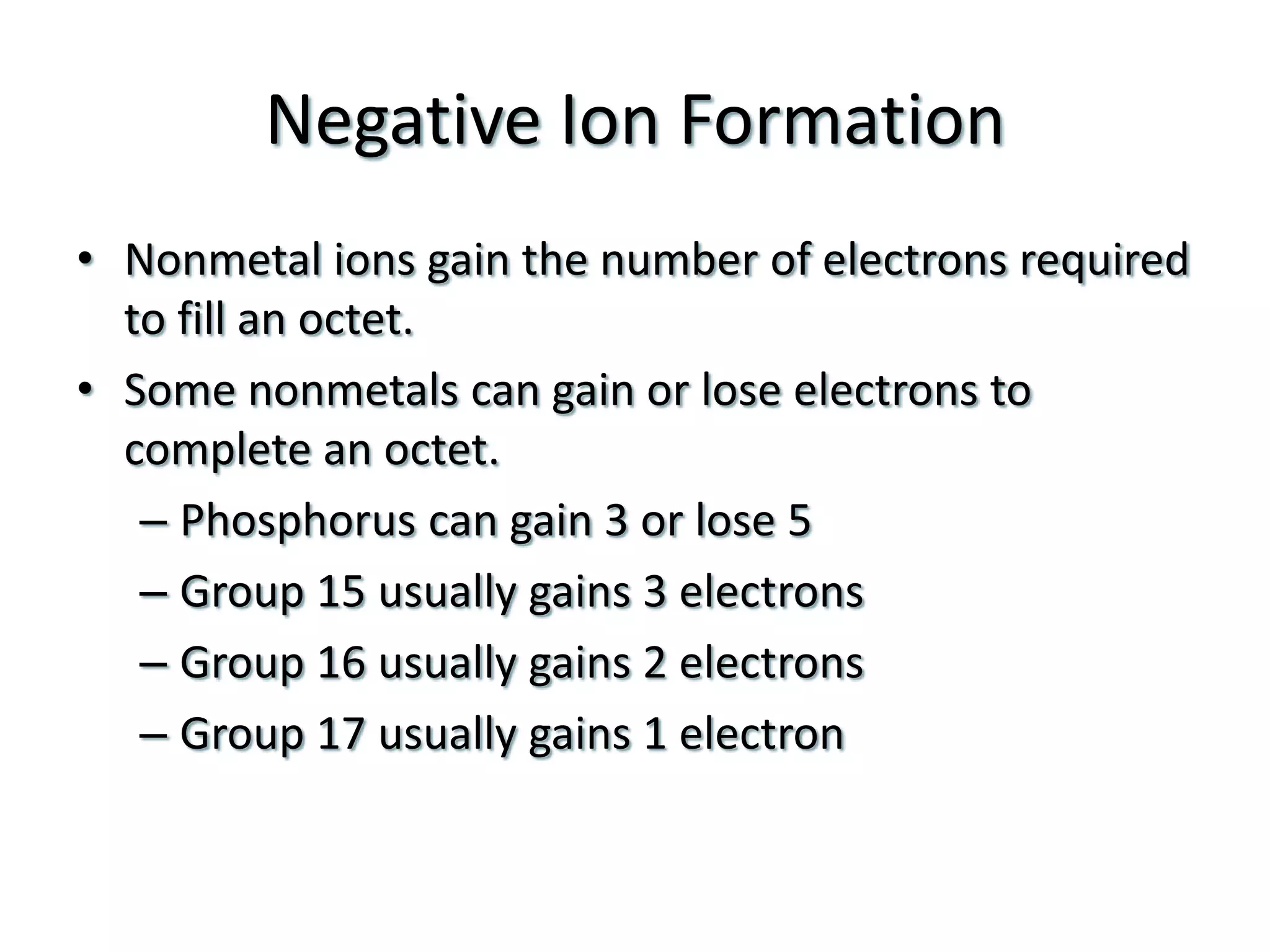 Negative Ion Formation

• Nonmetal ions gain the number of electrons required to fill an octet.
• Some nonmetals can gain or lose electrons to complete an octet.
– Phosphorus can gain 3 or lose 5
– Group 15 usually gains 3 electrons
– Group 16 usually gains 2 electrons
– Group 17 usually gains 1 electron